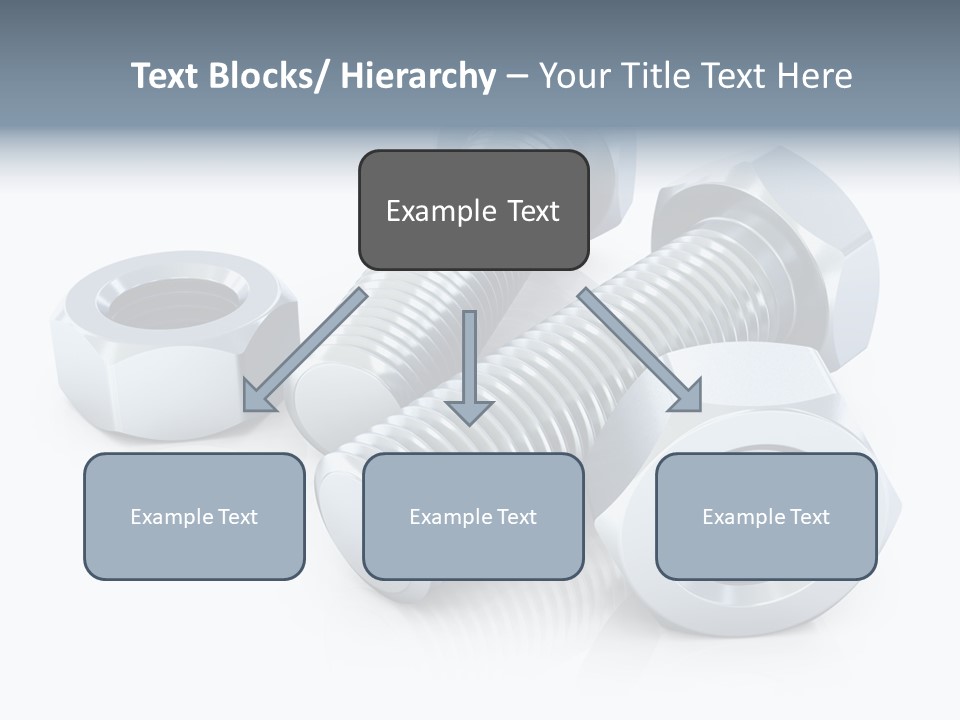 Text Blocks/ Hierarchy – Your Title Text Here

Example Text

Example Text

Example Text

Example Text